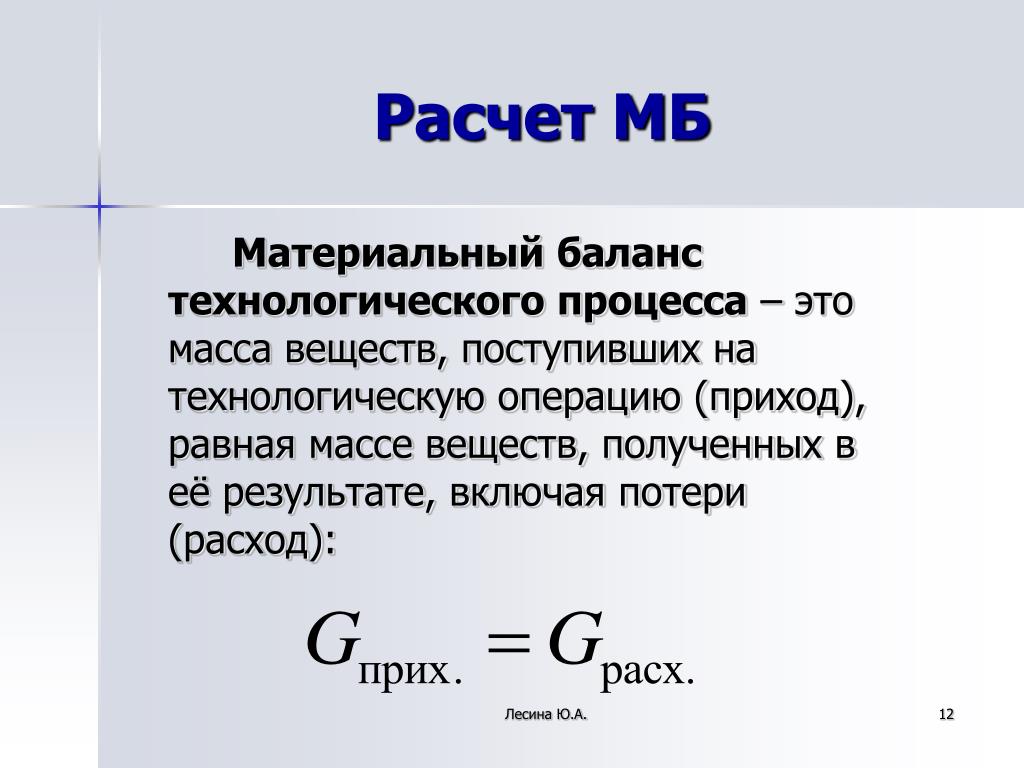 Расчет МБ

Материальный баланс технологического процесса – это масса веществ, поступивших на технологическую операцию (приход), равная массе веществ, полученных в её результате, включая потери (расход):

$G_{\text{прих.}} = G_{\text{расх.}}$

Лесина Ю.А.

12